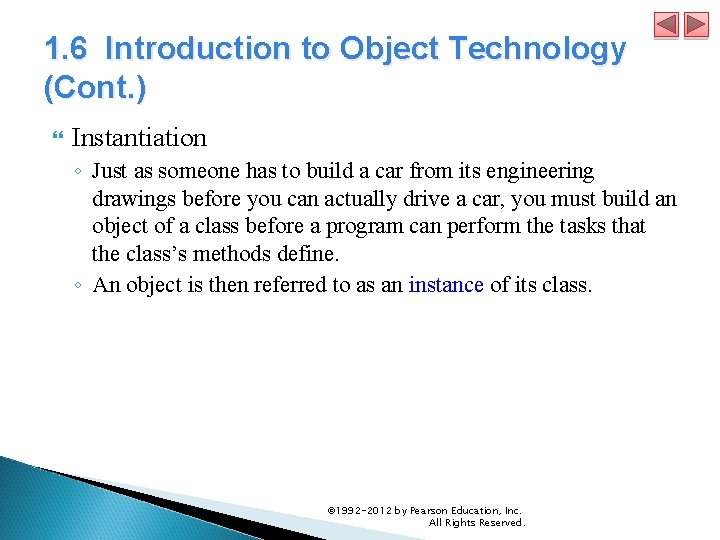 1.6 Introduction to Object Technology (Cont.)

Instantiation

◦ Just as someone has to build a car from its engineering drawings before you can actually drive a car, you must build an object of a class before a program can perform the tasks that the class's methods define.

◦ An object is then referred to as an instance of its class.

©1992-2012 by Pearson Education, Inc. All Rights Reserved.